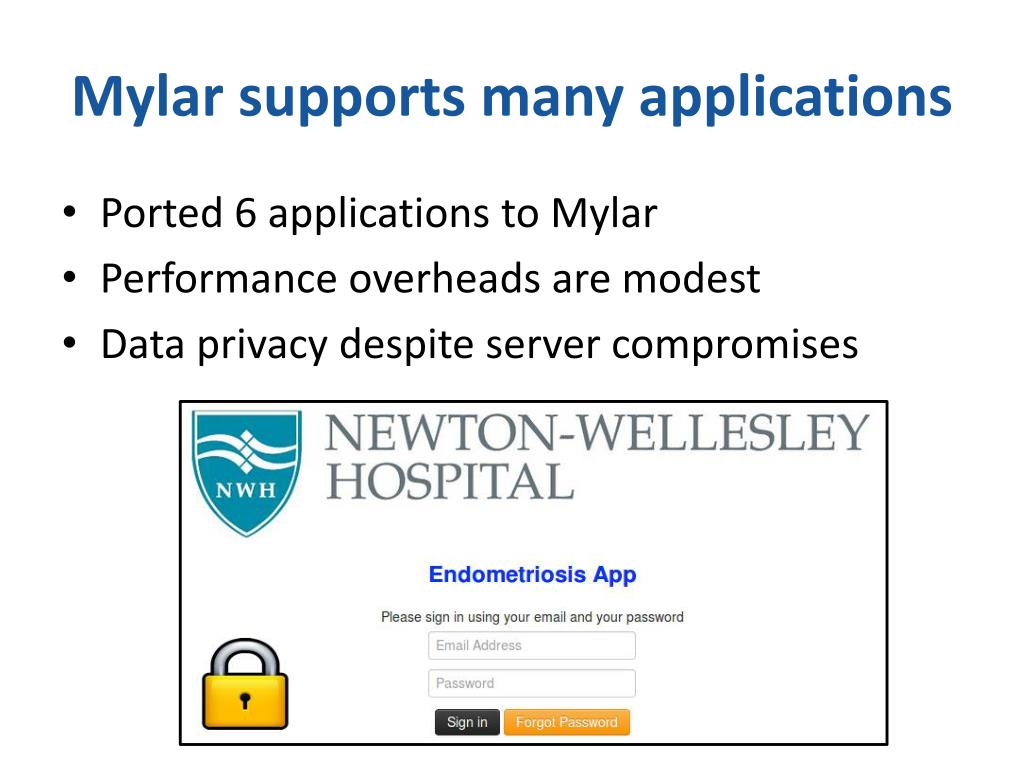 Mylar supports many applications

• Ported 6 applications to Mylar
• Performance overheads are modest
• Data privacy despite server compromises

NWH

NEWTON-WELLESLEY HOSPITAL

Endometriosis App

Please sign in using your email and your password

Email Address

Password

Sign in Forgot Password